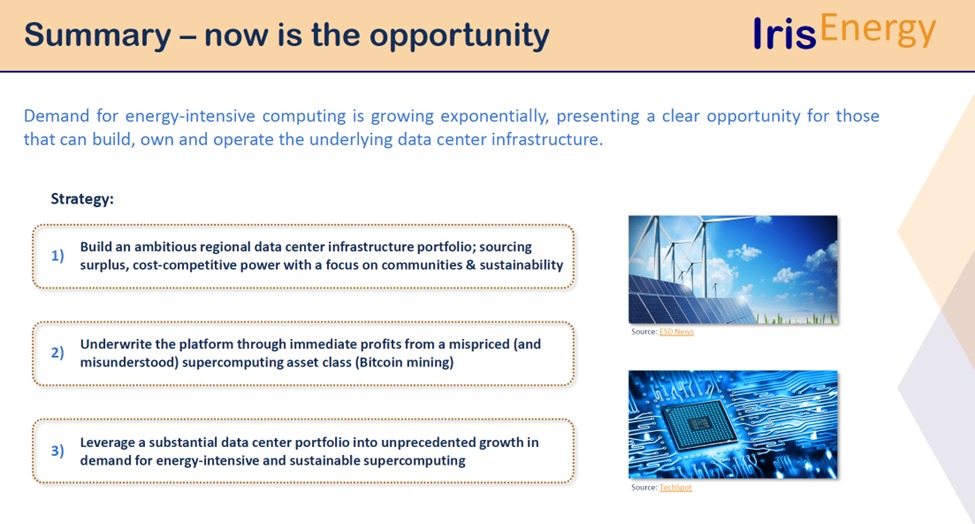 Summary – now is the opportunity

Iris Energy

Demand for energy-intensive computing is growing exponentially, presenting a clear opportunity for those that can build, own and operate the underlying data center infrastructure.

Strategy:

1) Build an ambitious regional data center infrastructure portfolio; sourcing surplus, cost-competitive power with a focus on communities & sustainability

2) Underwrite the platform through immediate profits from a mispriced (and misunderstood) supercomputing asset class (Bitcoin mining)

3) Leverage a substantial data center portfolio into unprecedented growth in demand for energy-intensive and sustainable supercomputing

Source: ESD News

Source: TechSpot